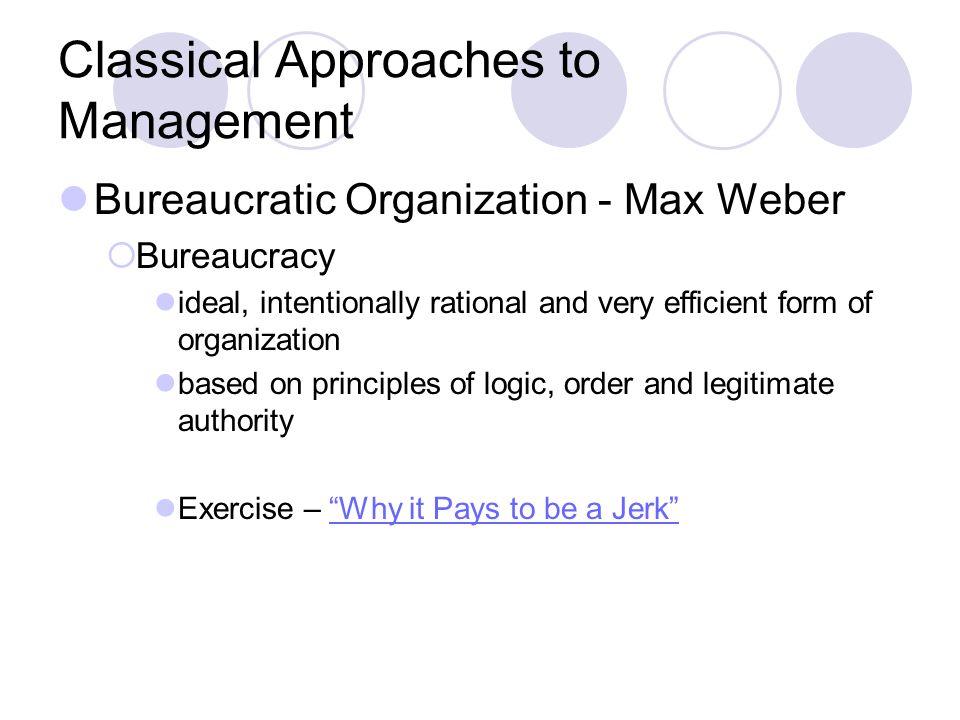 Classical Approaches to Management

Bureaucratic Organization - Max Weber

Bureaucracy

ideal, intentionally rational and very efficient form of organization

based on principles of logic, order and legitimate authority

Exercise – “Why it Pays to be a Jerk”